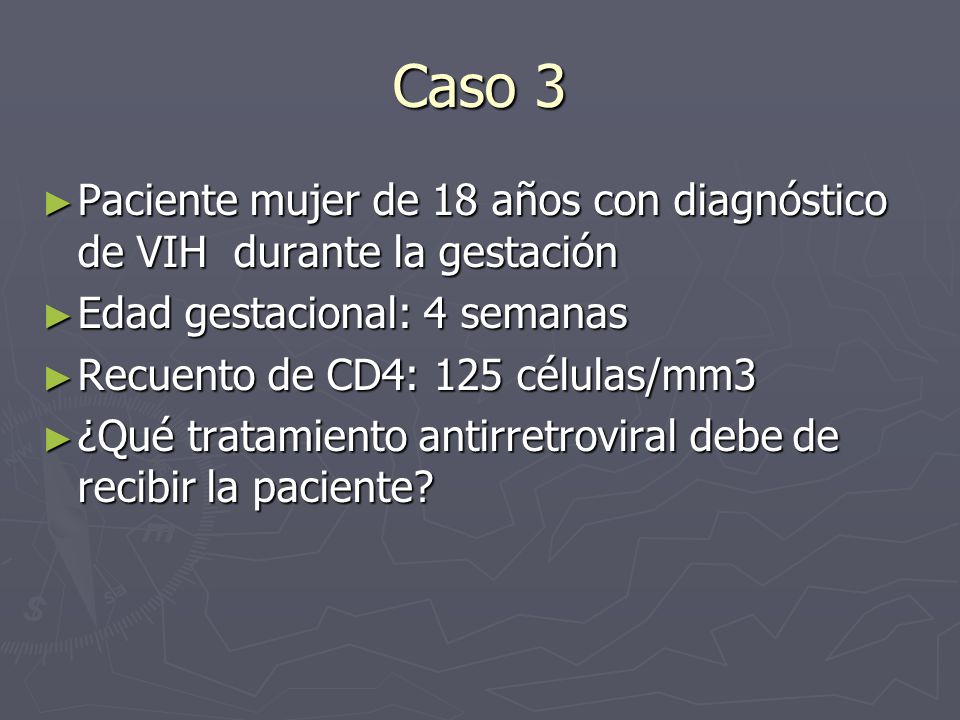 Caso 3

► Paciente mujer de 18 años con diagnóstico de VIH durante la gestación
► Edad gestacional: 4 semanas
► Recuento de CD4: 125 células/mm3
► ¿Qué tratamiento antirretroviral debe de recibir la paciente?